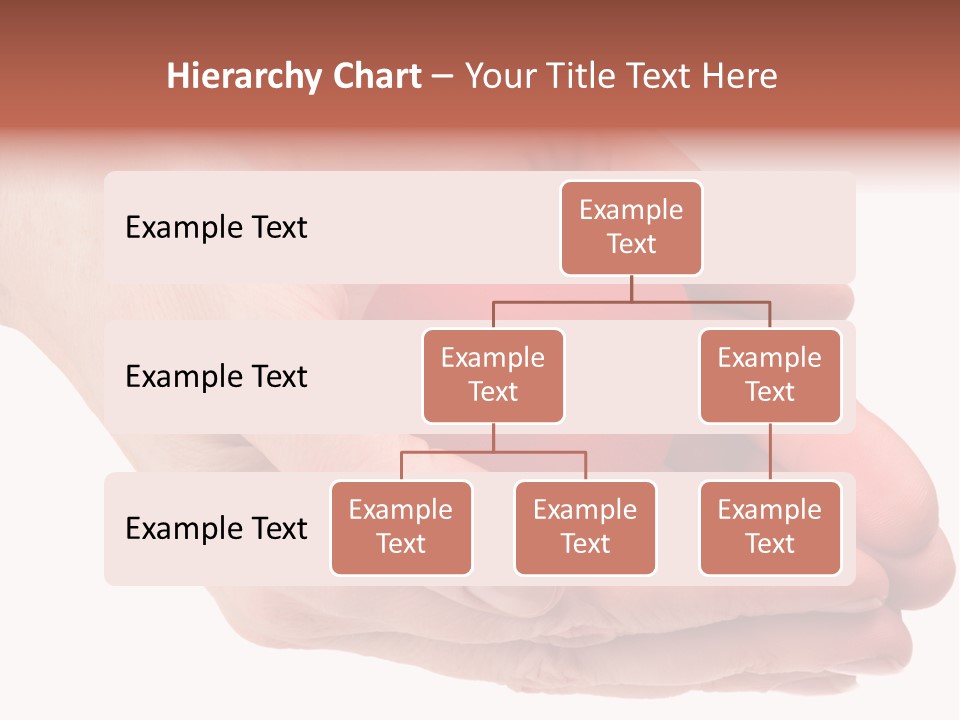 Hierarchy Chart – Your Title Text Here

Example Text

Example Text

Example Text

Example Text

Example Text

Example Text

Example Text

Example Text

Example Text